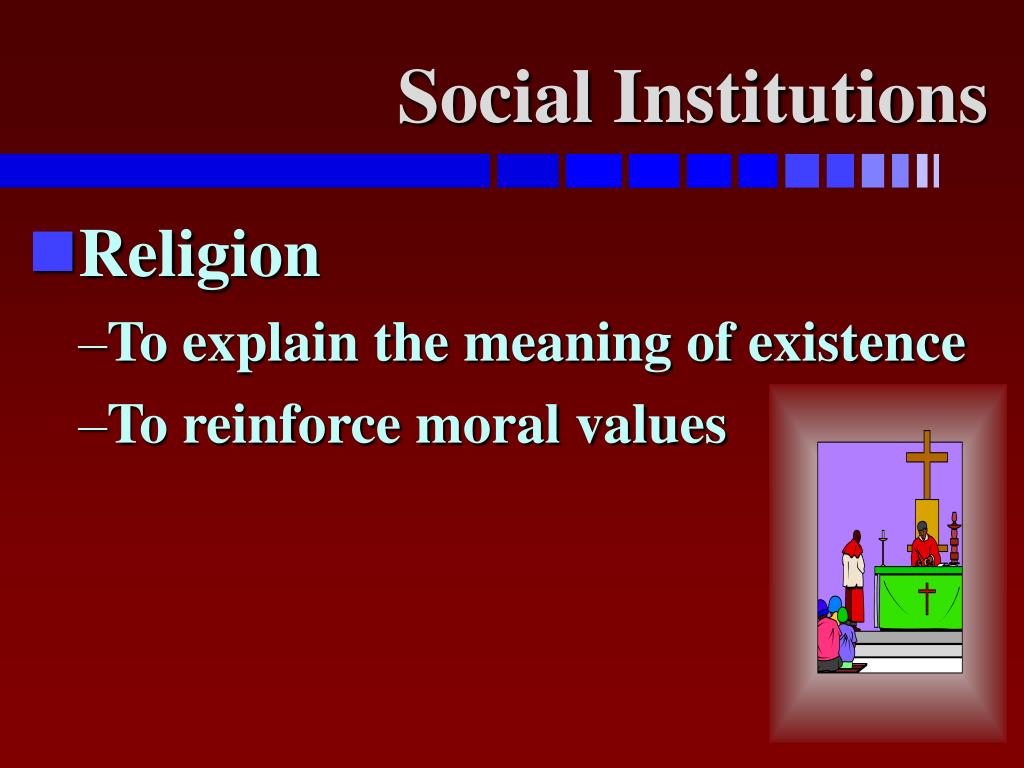 Social Institutions

Religion

–To explain the meaning of existence

–To reinforce moral values